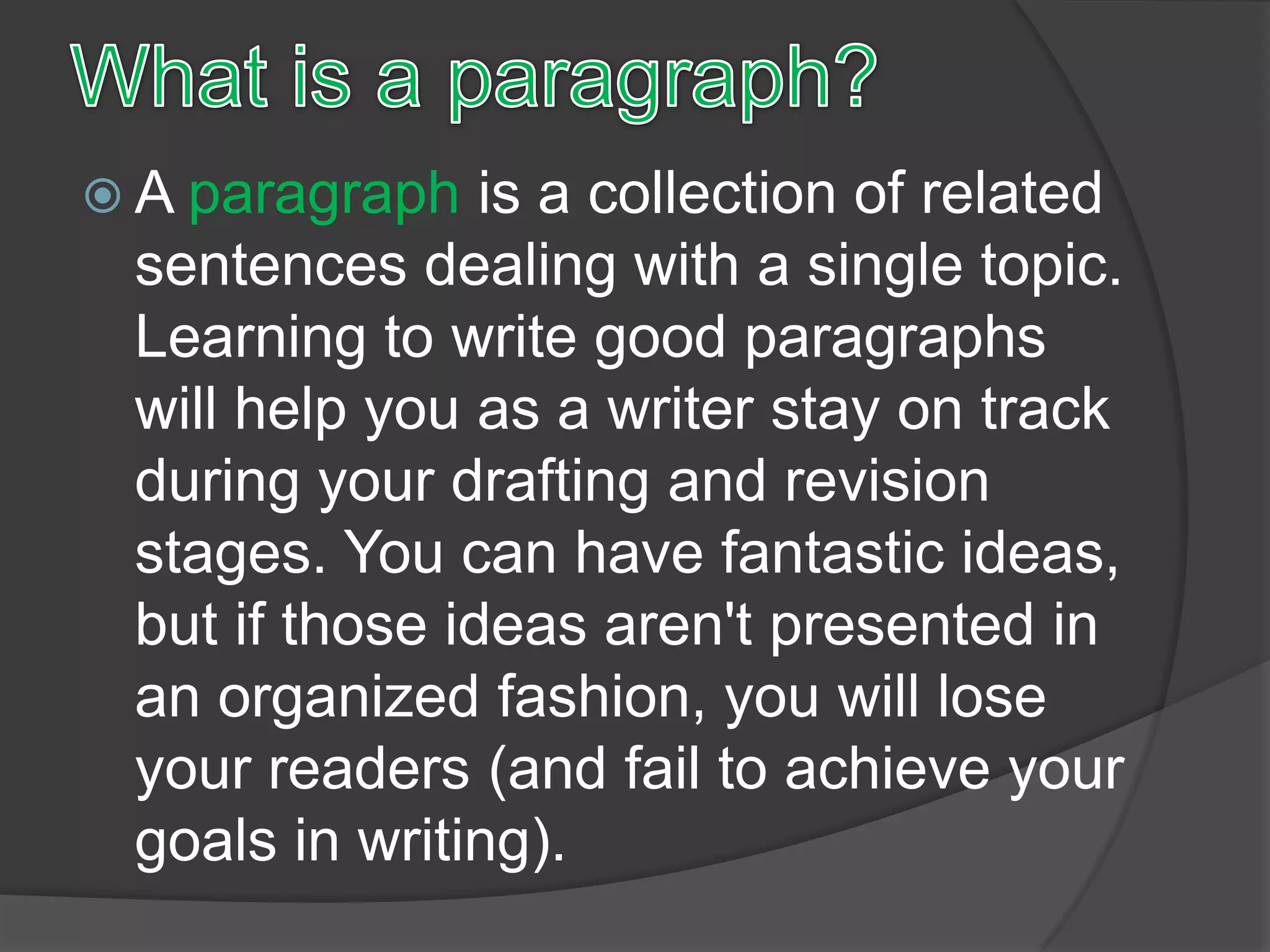 What is a paragraph?

A paragraph is a collection of related sentences dealing with a single topic. Learning to write good paragraphs will help you as a writer stay on track during your drafting and revision stages. You can have fantastic ideas, but if those ideas aren't presented in an organized fashion, you will lose your readers (and fail to achieve your goals in writing).